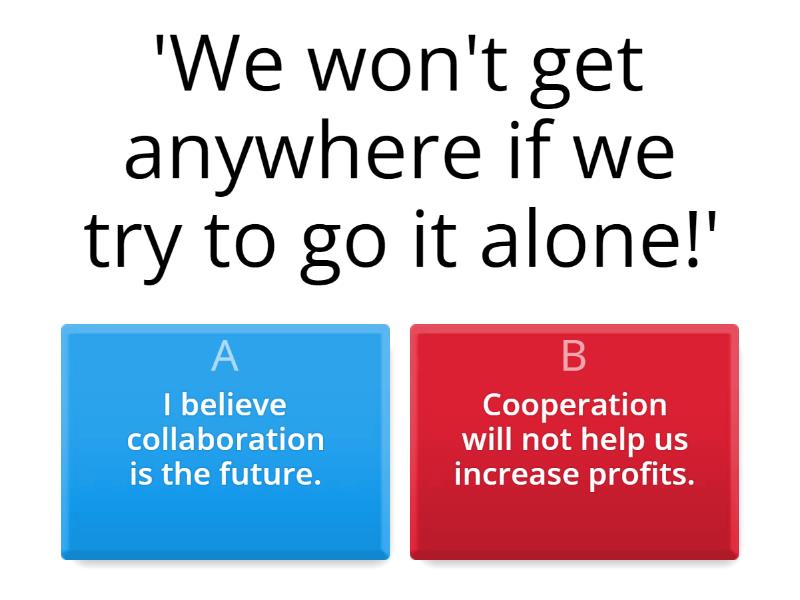 'We won't get anywhere if we try to go it alone!'

A
I believe collaboration is the future.

B
Cooperation will not help us increase profits.